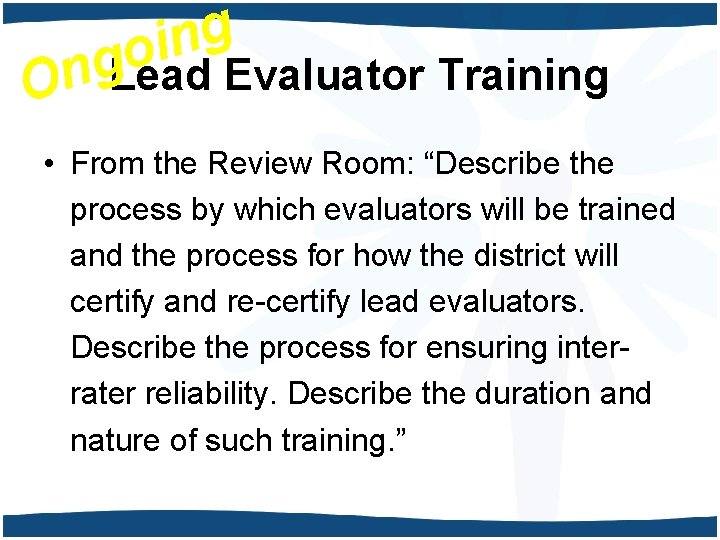 Ongoing

Lead Evaluator Training

• From the Review Room: “Describe the process by which evaluators will be trained and the process for how the district will certify and re-certify lead evaluators. Describe the process for ensuring inter-rater reliability. Describe the duration and nature of such training.”